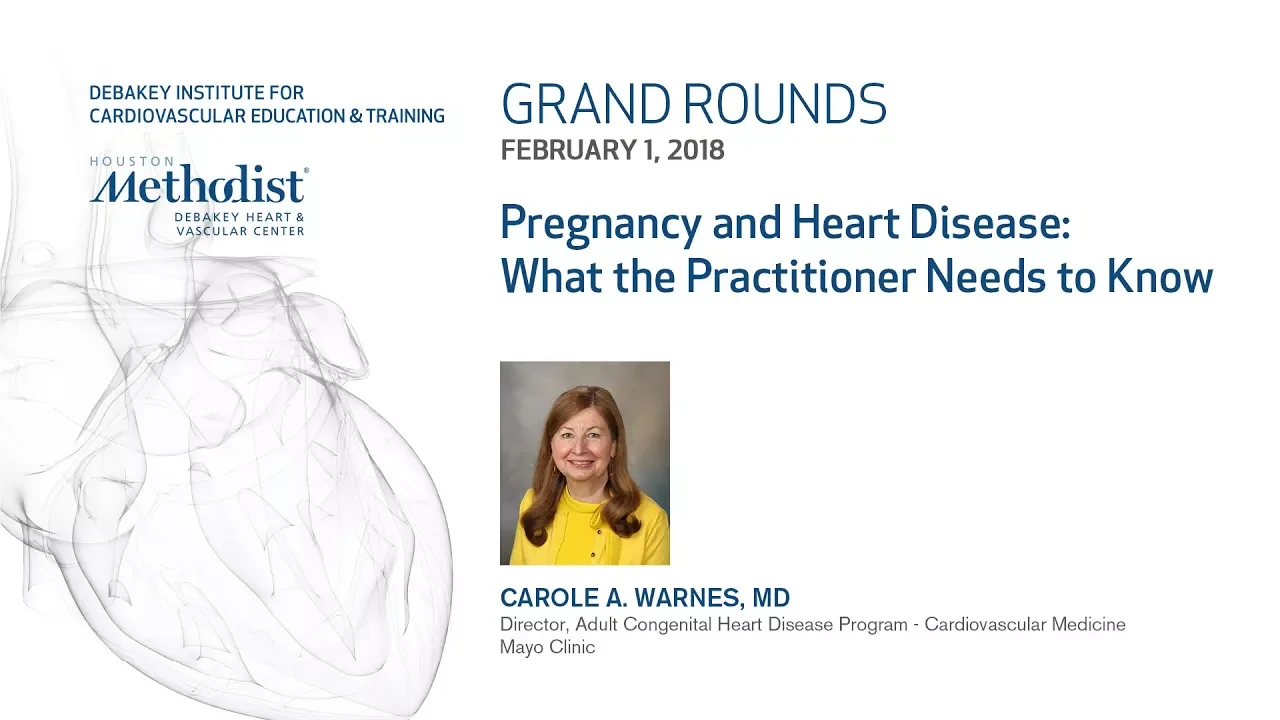 DEBAKEY INSTITUTE FOR
CARDIOVASCULAR EDUCATION & TRAINING

HOUSTON
Methodist®
DEBAKEY HEART &
VASCULAR CENTER

GRAND ROUNDS
FEBRUARY 1, 2018

Pregnancy and Heart Disease:
What the Practitioner Needs to Know

CAROLE A. WARNES, MD
Director, Adult Congenital Heart Disease Program - Cardiovascular Medicine
Mayo Clinic